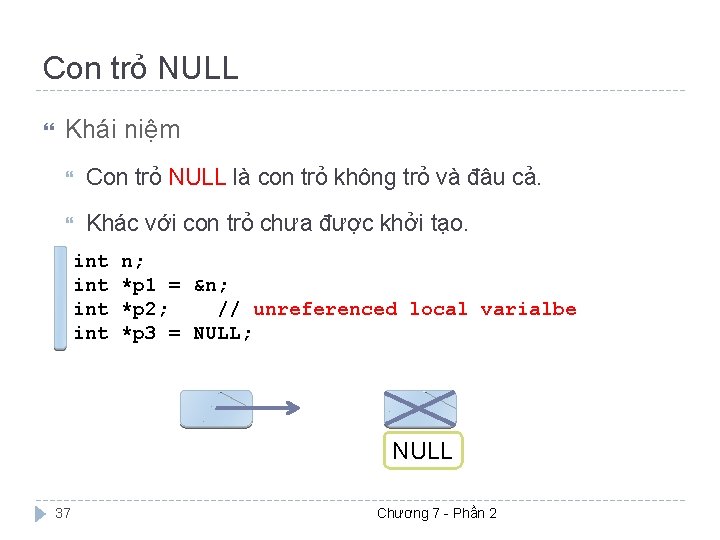 Con trỏ NULL

Khái niệm

Con trỏ NULL là con trỏ không trỏ và đâu cả.

Khác với con trỏ chưa được khởi tạo.

int n;
int *p1 = &n;
int *p2;    // unreferenced local varialbe
int *p3 = NULL;

NULL

37

Chương 7 - Phần 2